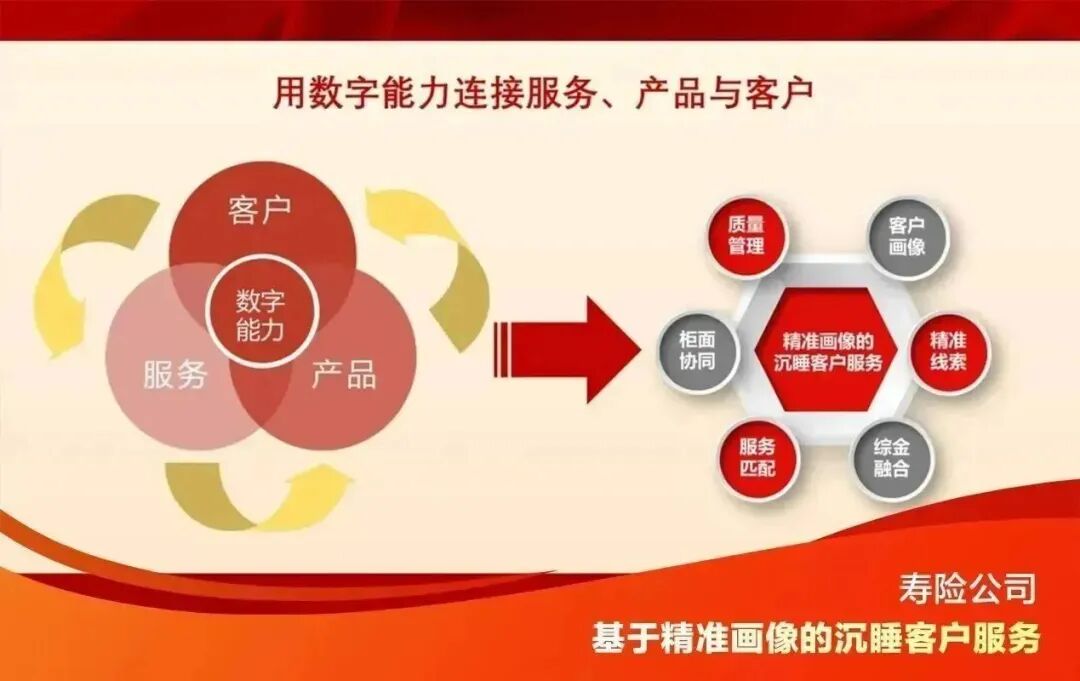 用数字能力连接服务、产品与客户

客户

数字能力

服务

产品

质量管理

客户画像

柜面协同

精准画像的沉睡客户服务

精准线索

服务匹配

综金融合

寿险公司
基于精准画像的沉睡客户服务